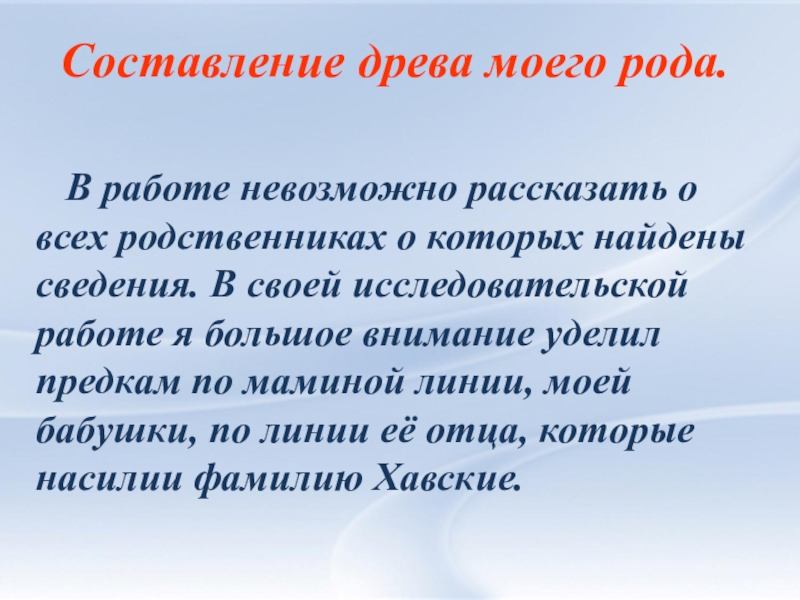 Составление древа моего рода.

В работе невозможно рассказать о всех родственниках о которых найдены сведения. В своей исследовательской работе я большое внимание уделил предкам по маминой линии, моей бабушки, по линии её отца, которые насилии фамилию Хавские.